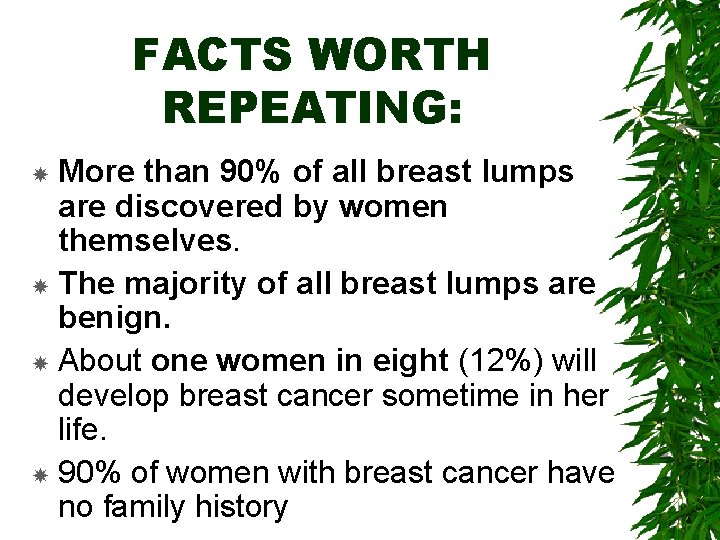 FACTS WORTH REPEATING:

* More than 90% of all breast lumps are discovered by women themselves.
* The majority of all breast lumps are benign.
* About one women in eight (12%) will develop breast cancer sometime in her life.
* 90% of women with breast cancer have no family history